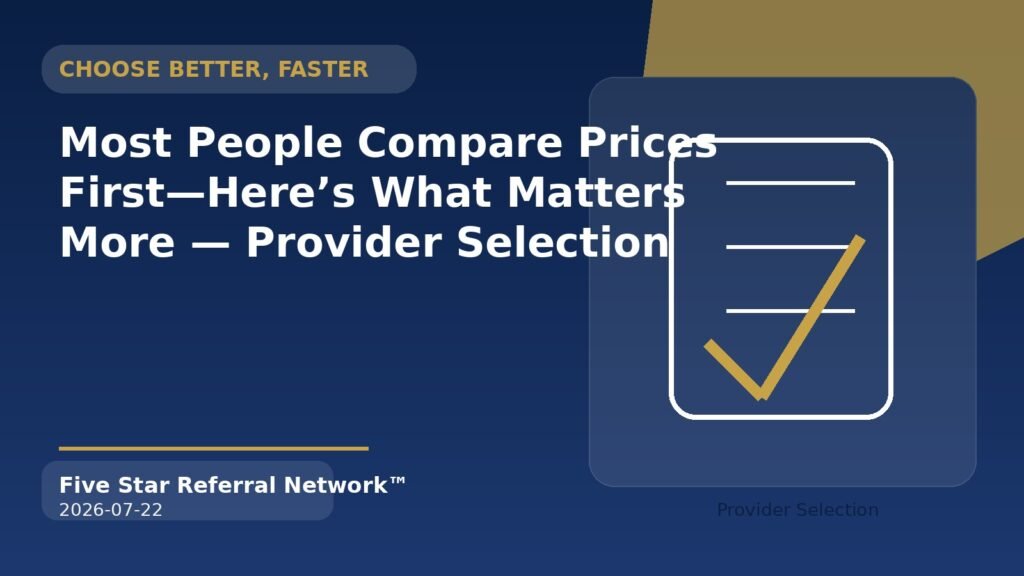 CHOOSE BETTER, FASTER

Most People Compare Prices First—Here’s What Matters More — Provider Selection

Five Star Referral Network™
2026-07-22

Provider Selection